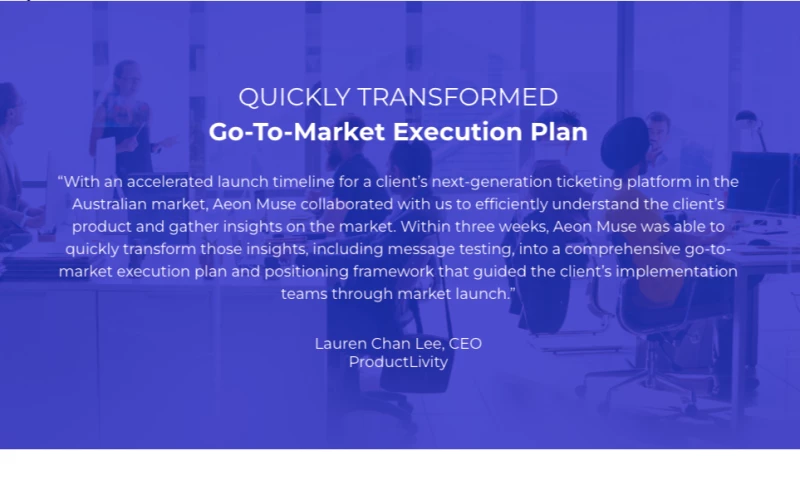 QUICKLY TRANSFORMED
Go-To-Market Execution Plan

“With an accelerated launch timeline for a client’s next-generation ticketing platform in the Australian market, Aeon Muse collaborated with us to efficiently understand the client’s product and gather insights on the market. Within three weeks, Aeon Muse was able to quickly transform those insights, including message testing, into a comprehensive go-to-market execution plan and positioning framework that guided the client’s implementation teams through market launch.”

Lauren Chan Lee, CEO
ProductLivity